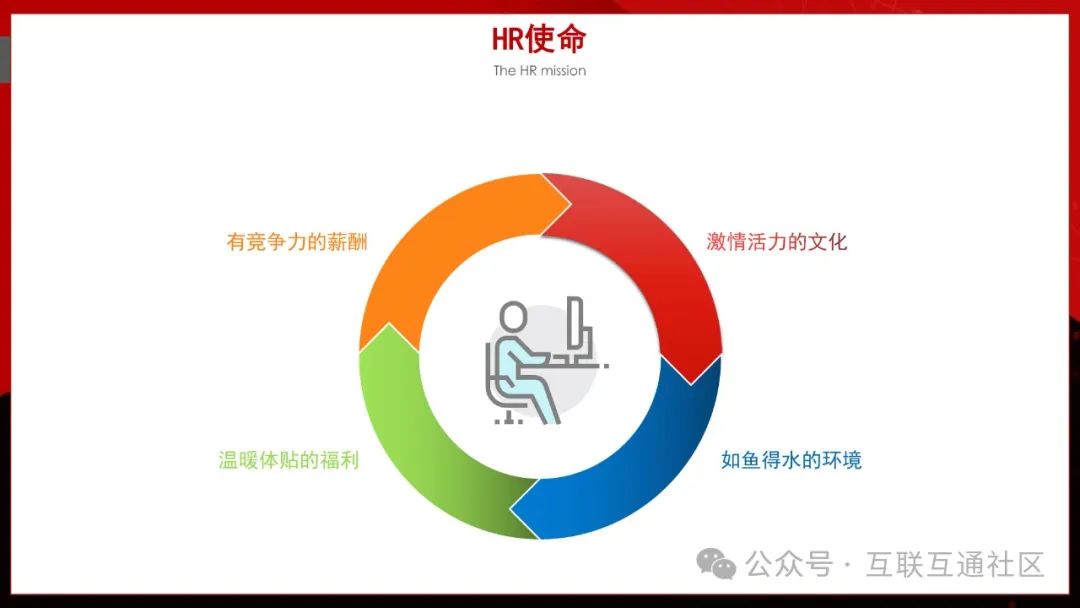 HR使命
The HR mission

有竞争力的薪酬

激情活力的文化

温暖体贴的福利

如鱼得水的环境

公众号 · 互联互通社区